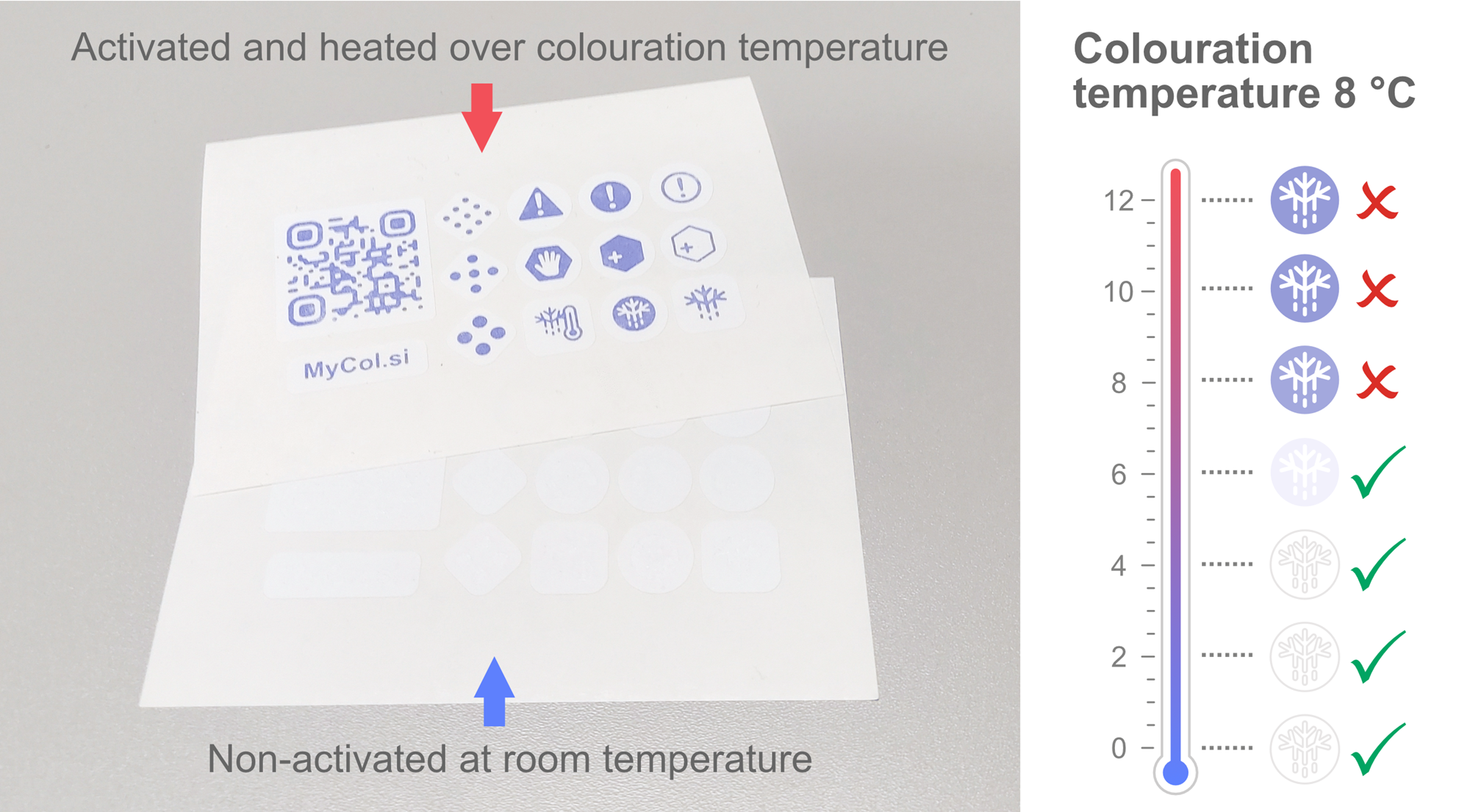 Activated and heated over colouration temperature

MyCol.si

Non-activated at room temperature

Colouration temperature 8 °C

12
10
8
6
4
2
0